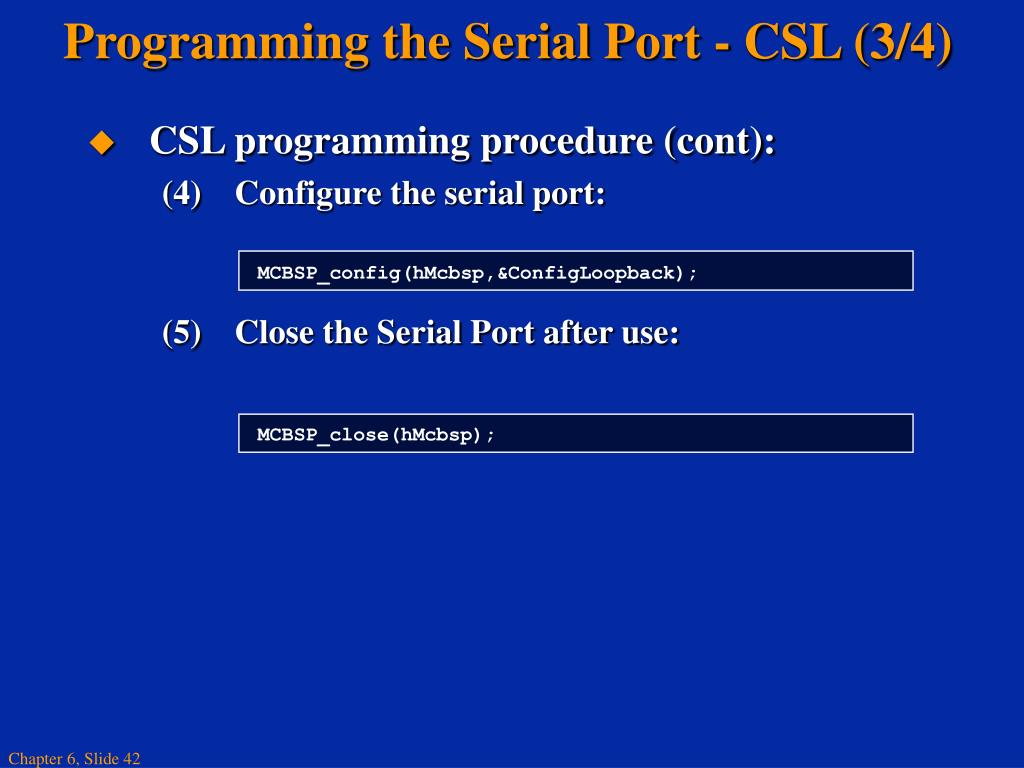 Programming the Serial Port - CSL (3/4)

CSL programming procedure (cont):

(4) Configure the serial port:

MCBSP_config(hMcbsp,&ConfigLoopback);

(5) Close the Serial Port after use:

MCBSP_close(hMcbsp);

Chapter 6, Slide 42